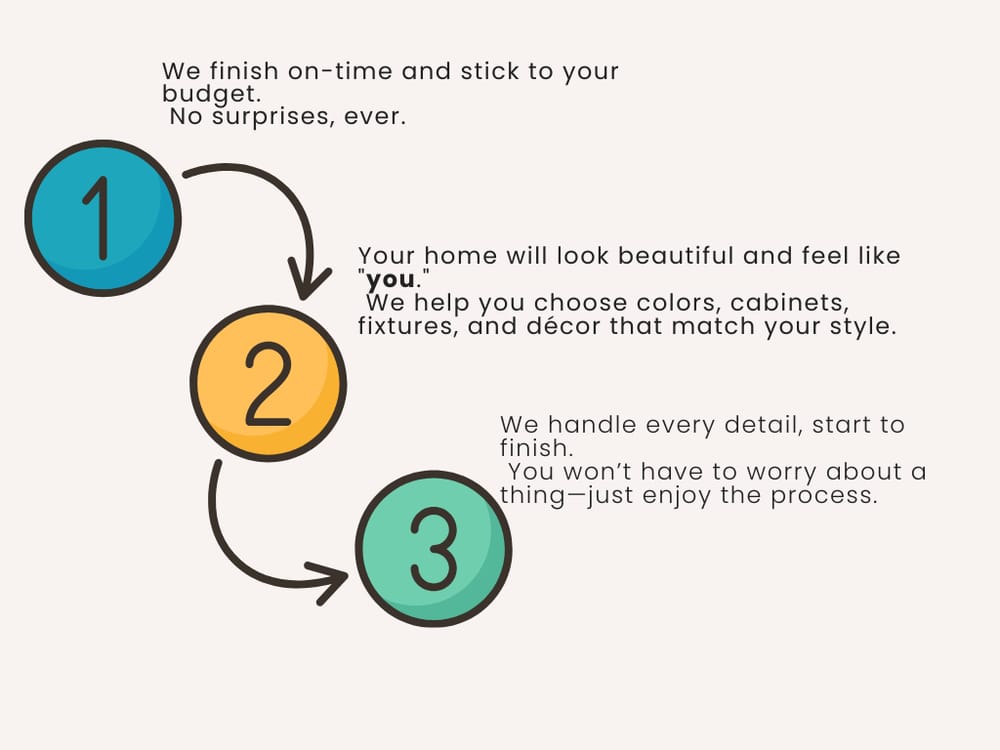 We finish on-time and stick to your budget.
No surprises, ever.

1

Your home will look beautiful and feel like "you."
We help you choose colors, cabinets, fixtures, and décor that match your style.

2

We handle every detail, start to finish.
You won't have to worry about a thing—just enjoy the process.

3